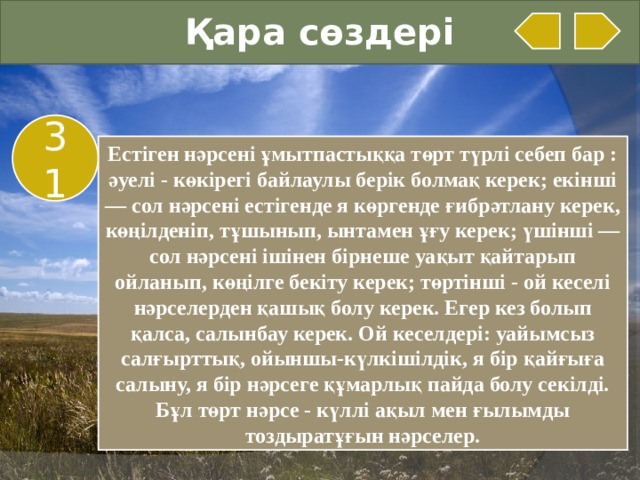 Қара сөздері

31

Естіген нәрсені ұмытпастыққа төрт түрлі себеп бар : әуелі - көкірегі байлаулы берік болмақ керек; екінші — сол нәрсені естігенде я көргенде ғибрәтлану керек, көңілденіп, тұшынып, ынтамен ұғу керек; үшінші — сол нәрсені ішінен бірнеше уақыт қайтарып ойланып, көңілге бекіту керек; төртінші - ой кеселі нәрселерден қашық болу керек. Егер кез болып қалса, салынбау керек. Ой кеселдері: уайымсыз салғырттық, ойыншы-күлкішілдік, я бір қайғыға салыну, я бір нәрсеге құмарлық пайда болу секілді. Бұл төрт нәрсе - күллі ақыл мен ғылымды тоздыратұғын нәрселер.